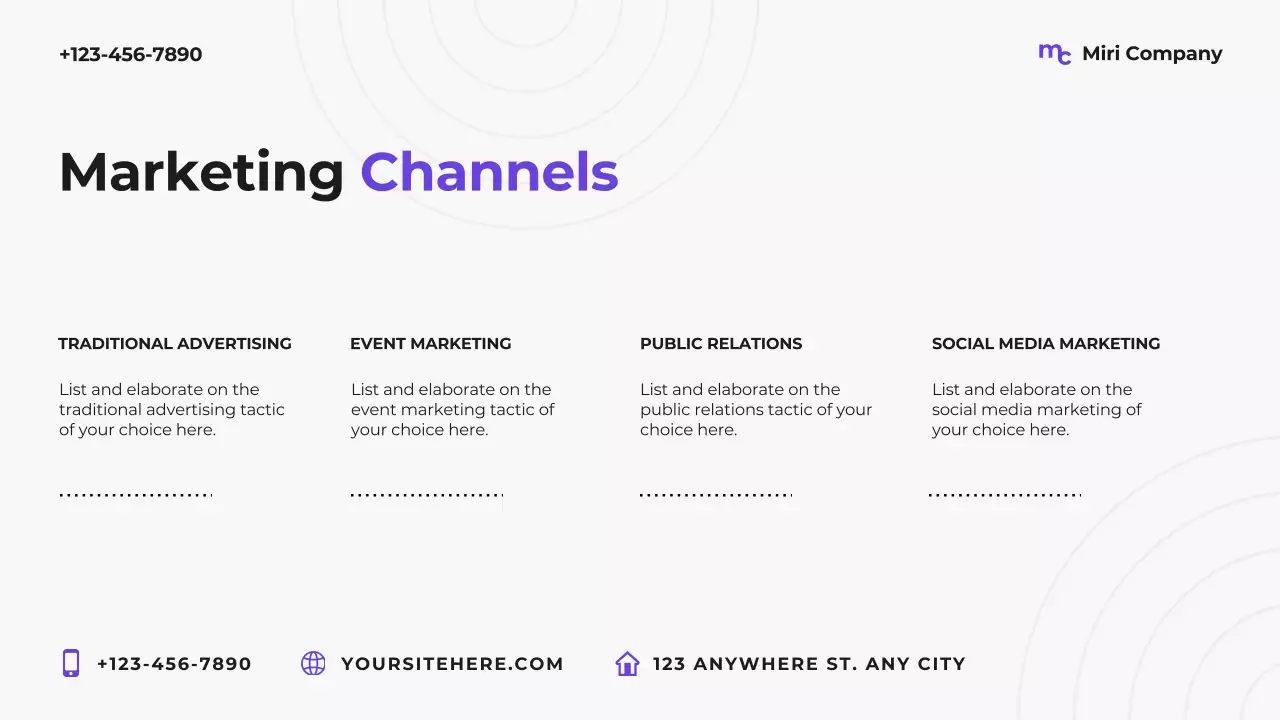 +123-456-7890

mc Miri Company

Marketing Channels

TRADITIONAL ADVERTISING

List and elaborate on the traditional advertising tactic of your choice here.

EVENT MARKETING

List and elaborate on the event marketing tactic of your choice here.

PUBLIC RELATIONS

List and elaborate on the public relations tactic of your choice here.

SOCIAL MEDIA MARKETING

List and elaborate on the social media marketing of your choice here.

+123-456-7890

YOURSITEHERE.COM

123 ANYWHERE ST. ANY CITY